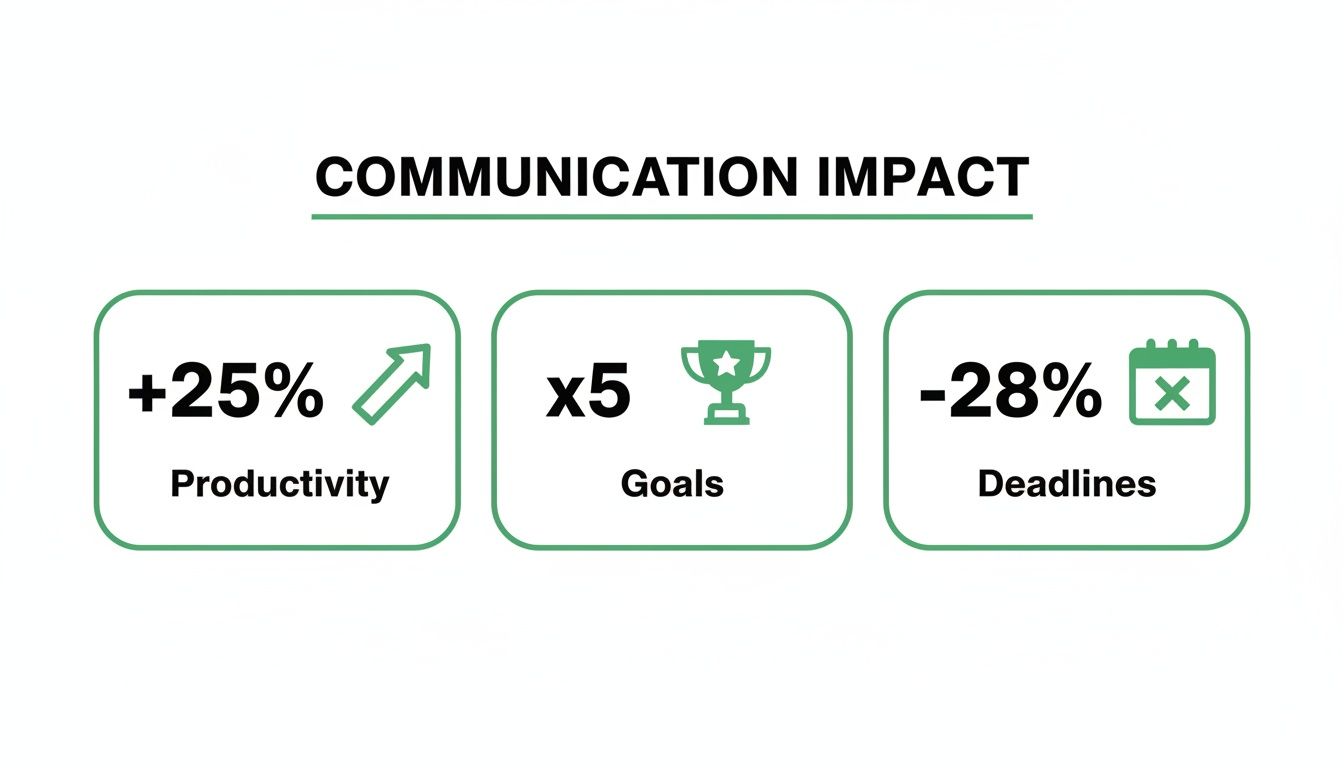 COMMUNICATION IMPACT

+25%
Productivity

x5
Goals

-28%
Deadlines